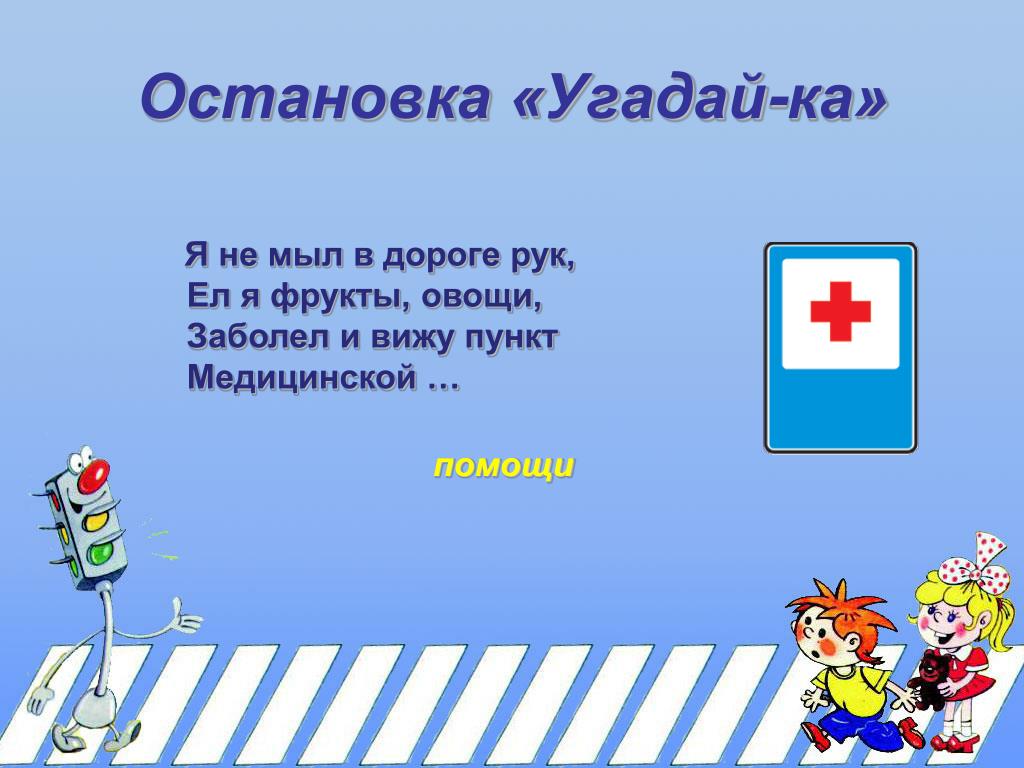 Остановка «Угадай-ка»

Я не мыл в дороге рук,
Ел я фрукты, овощи,
Заболел и вижу пункт
Медицинской …

помощи